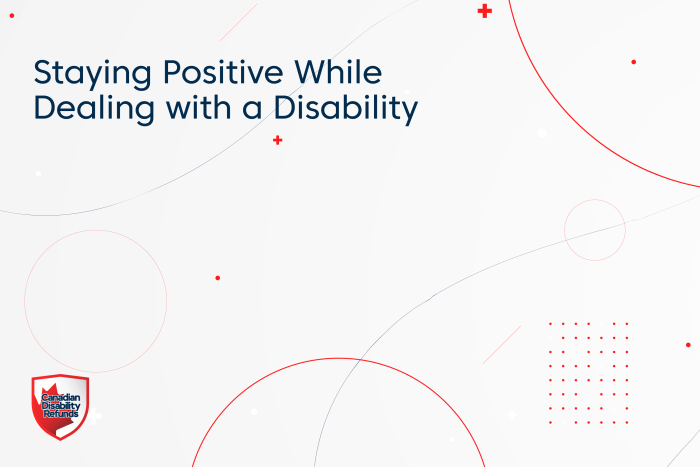 Staying Positive While Dealing with a Disability

Canadian Disability Refunds